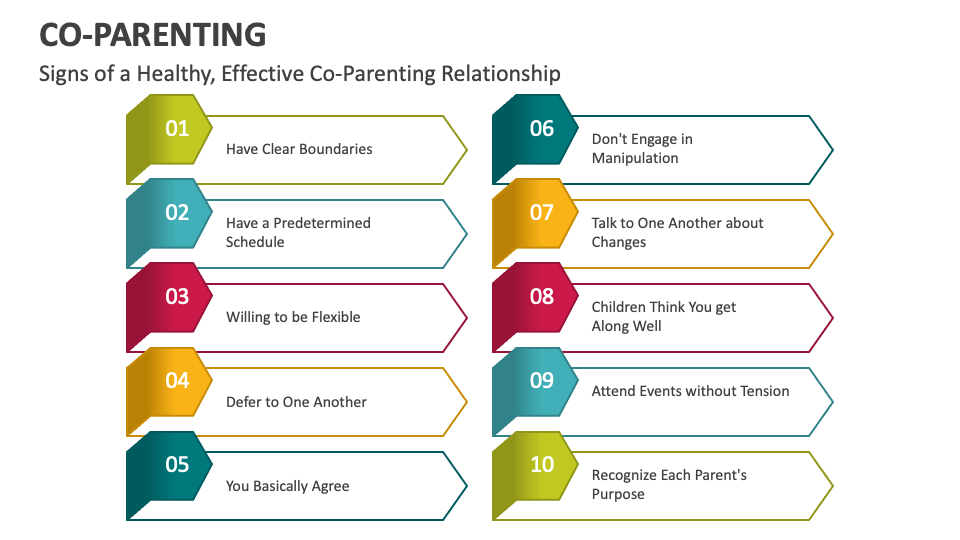 CO-PARENTING

Signs of a Healthy, Effective Co-Parenting Relationship

01 Have Clear Boundaries

02 Have a Predetermined Schedule

03 Willing to be Flexible

04 Defer to One Another

05 You Basically Agree

06 Don't Engage in Manipulation

07 Talk to One Another about Changes

08 Children Think You get Along Well

09 Attend Events without Tension

10 Recognize Each Parent's Purpose